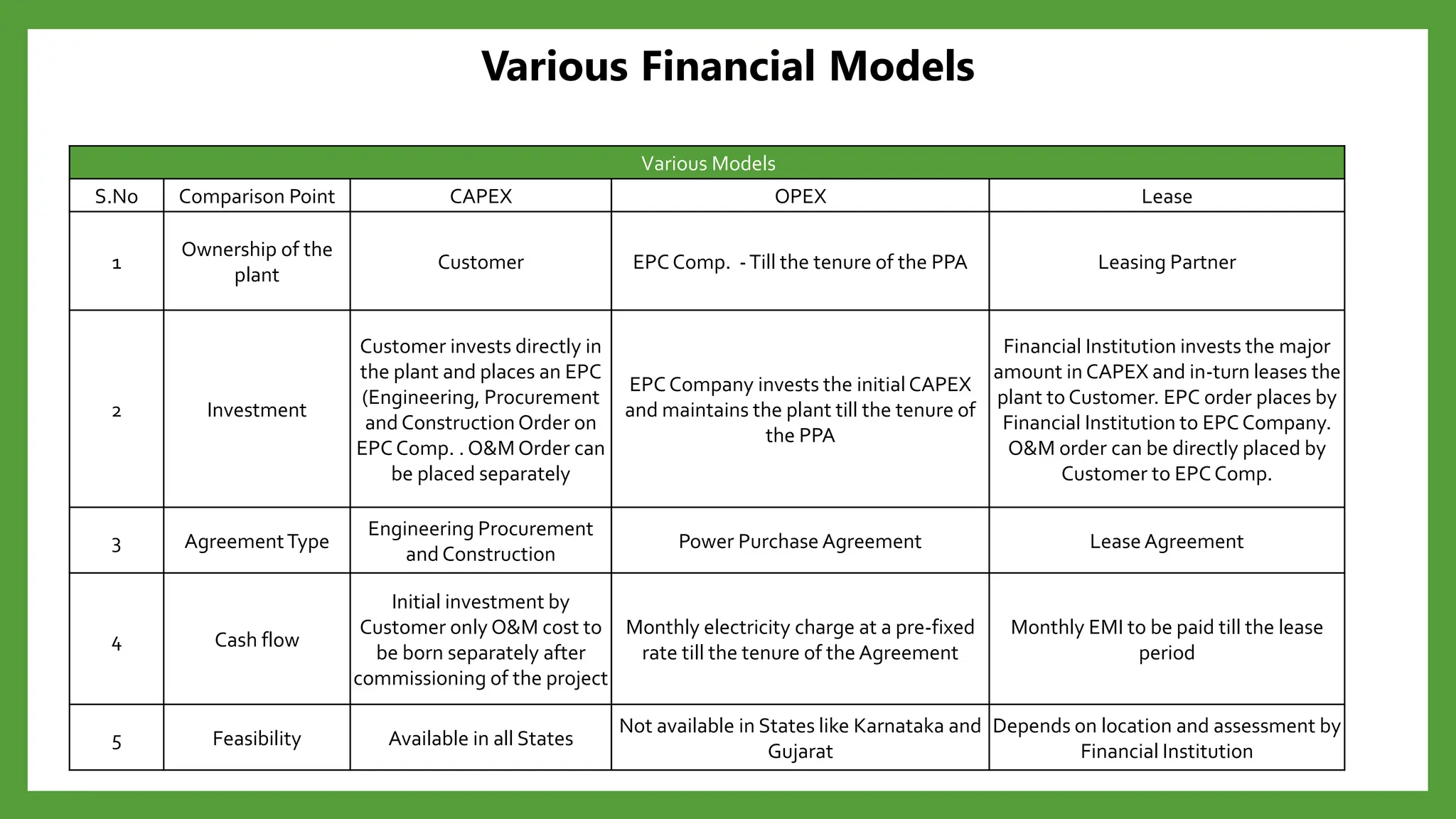 Various Financial Models

Various Models

| S.No | Comparison Point | CAPEX | OPEX | Lease |
|---|---|---|---|---|
| 1 | Ownership of the plant | Customer | EPC Comp. - Till the tenure of the PPA | Leasing Partner |
| 2 | Investment | Customer invests directly in the plant and places an EPC (Engineering, Procurement and Construction Order on EPC Comp. . O&M Order can be placed separately | EPC Company invests the initial CAPEX and maintains the plant till the tenure of the PPA | Financial Institution invests the major amount in CAPEX and in-turn leases the plant to Customer. EPC order places by Financial Institution to EPC Company. O&M order can be directly placed by Customer to EPC Comp. |
| 3 | Agreement Type | Engineering Procurement and Construction | Power Purchase Agreement | Lease Agreement |
| 4 | Cash flow | Initial investment by Customer only O&M cost to be born separately after commissioning of the project | Monthly electricity charge at a pre-fixed rate till the tenure of the Agreement | Monthly EMI to be paid till the lease period |
| 5 | Feasibility | Available in all States | Not available in States like Karnataka and Gujarat | Depends on location and assessment by Financial Institution |